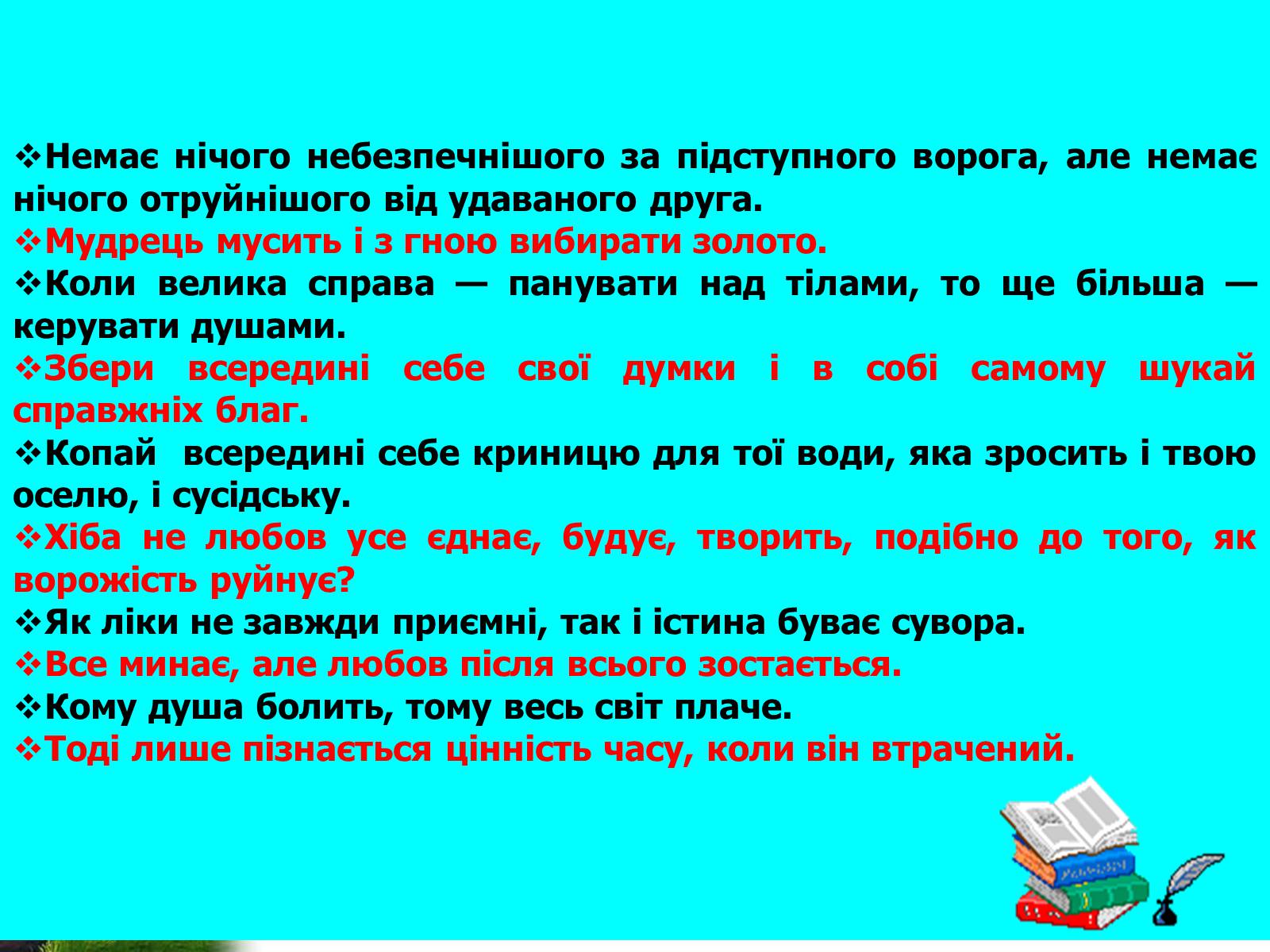 ❖Немає нічого небезпечнішого за підступного ворога, але немає нічого отруйнішого від удаваного друга.
❖Мудрець мусить і з гною вибирати золото.
❖Коли велика справа — панувати над тілами, то ще більша — керувати душами.
❖Збери всередині себе свої думки і в собі самому шукай справжніх благ.
❖Копай всередині себе криницю для тої води, яка зросить і твою оселю, і сусідську.
❖Хіба не любов усе єднає, будує, творить, подібно до того, як ворожість руйнує?
❖Як ліки не завжди приємні, так і істина буває сувора.
❖Все минає, але любов після всього зостається.
❖Кому душа болить, тому весь світ плаче.
❖Тоді лише пізнається цінність часу, коли він втрачений.